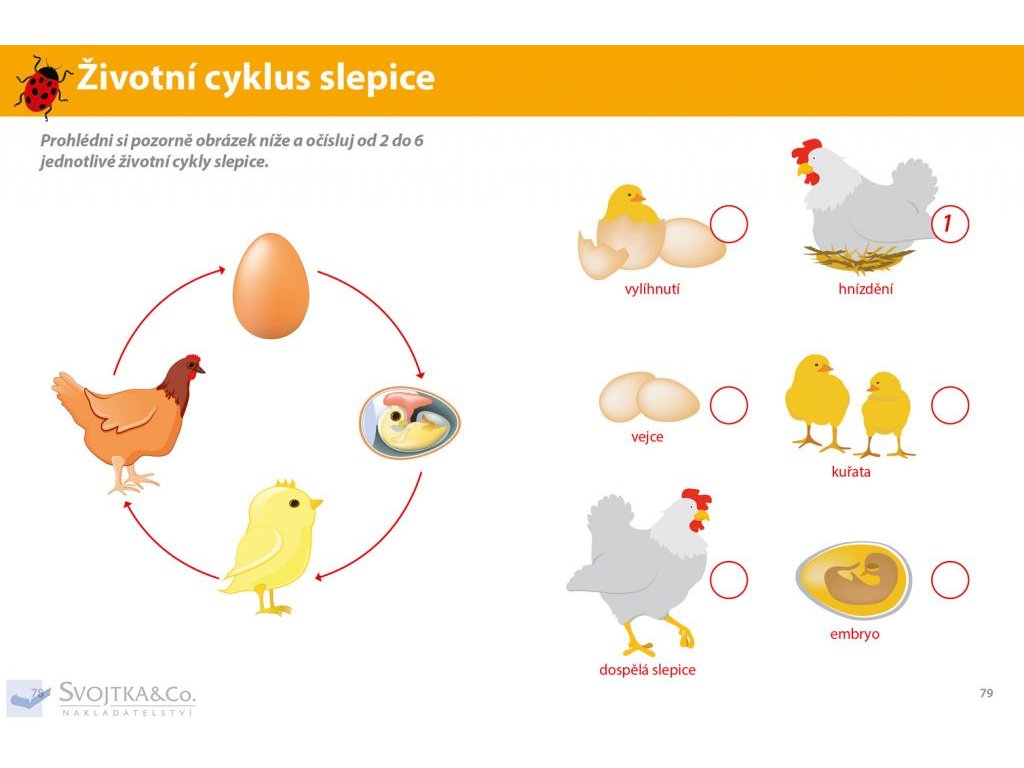 Životní cyklus slepice

Prohlédni si pozorně obrázek níže a očísluj od 2 do 6 jednotlivé životní cykly slepice.

vylíhnutí

1
hnízdění

vejce

kuřata

dospělá slepice

embryo

78
SVOJTKA&Co.
NAKLADATELSTVÍ

79